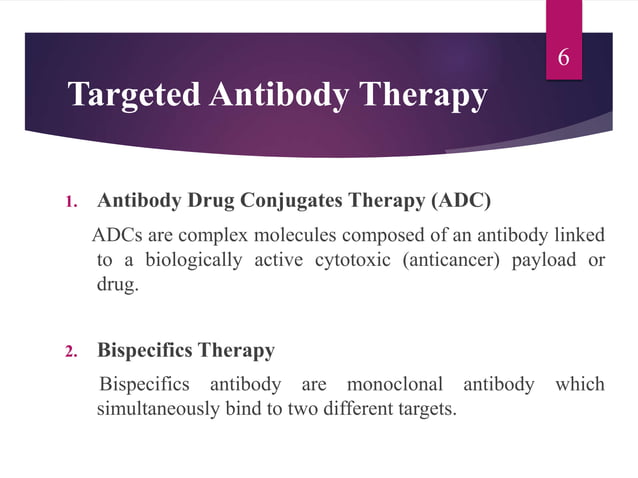 6

Targeted Antibody Therapy

1. Antibody Drug Conjugates Therapy (ADC)

ADCs are complex molecules composed of an antibody linked to a biologically active cytotoxic (anticancer) payload or drug.

2. Bispecifics Therapy

Bispecifics antibody are monoclonal antibody which simultaneously bind to two different targets.